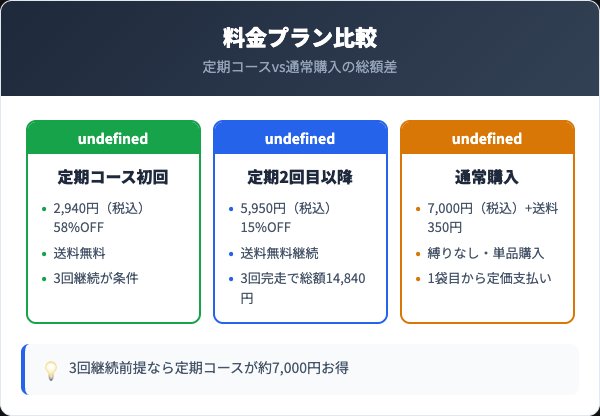 料金プラン比較

定期コースvs通常購入の総額差

undefined

定期コース初回

- 2,940円（税込）58%OFF
- 送料無料
- 3回継続が条件

undefined

定期2回目以降

- 5,950円（税込）15%OFF
- 送料無料継続
- 3回完走で総額14,840円

undefined

通常購入

- 7,000円（税込）+送料350円
- 縛りなし・単品購入
- 1袋目から定価支払い

3回継続前提なら定期コースが約7,000円お得